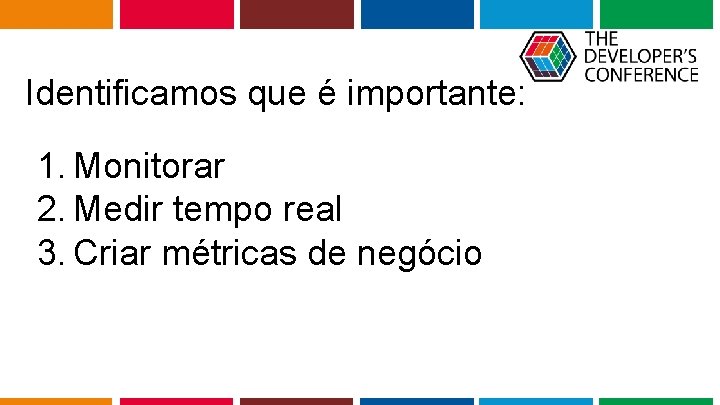 THE DEVELOPER'S CONFERENCE

Identificamos que é importante:

1. Monitorar
2. Medir tempo real
3. Criar métricas de negócio